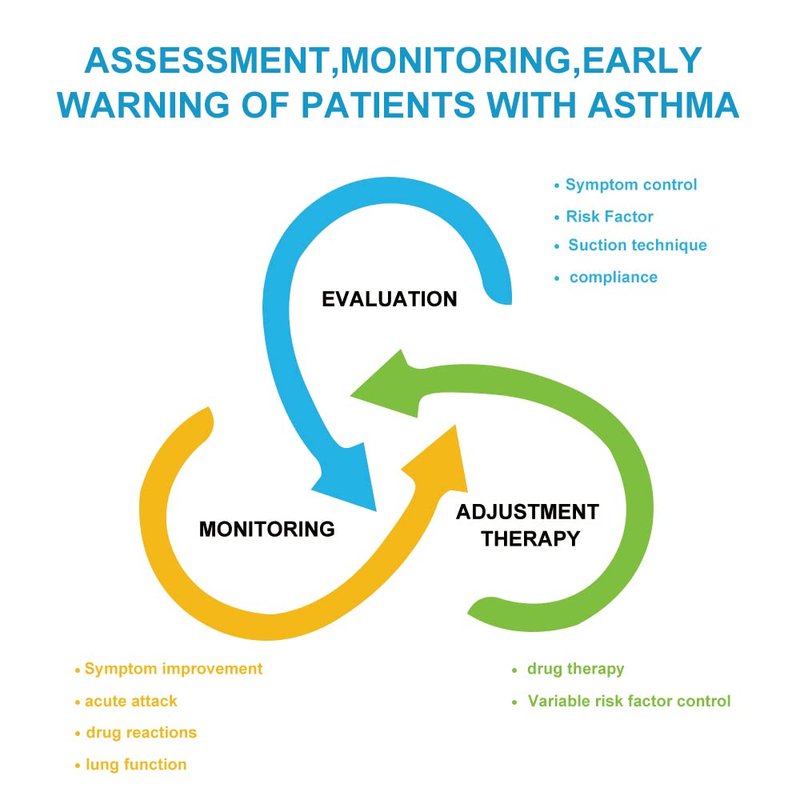 ASSESSMENT,MONITORING,EARLY WARNING OF PATIENTS WITH ASTHMA

• Symptom control
• Risk Factor
• Suction technique
• compliance

EVALUATION

MONITORING

ADJUSTMENT THERAPY

• Symptom improvement
• acute attack
• drug reactions
• lung function

• drug therapy
• Variable risk factor control